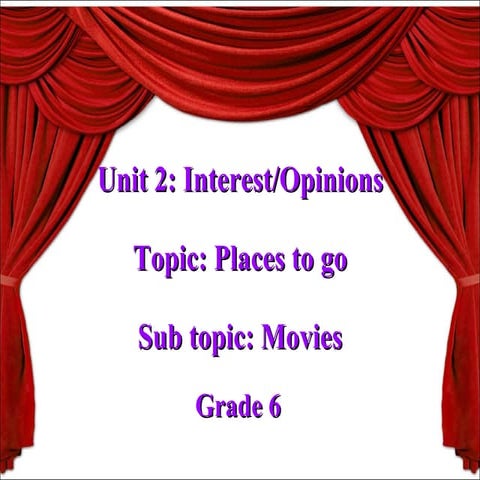 Unit 2: Interest/Opinions

Topic: Places to go

Sub topic: Movies

Grade 6